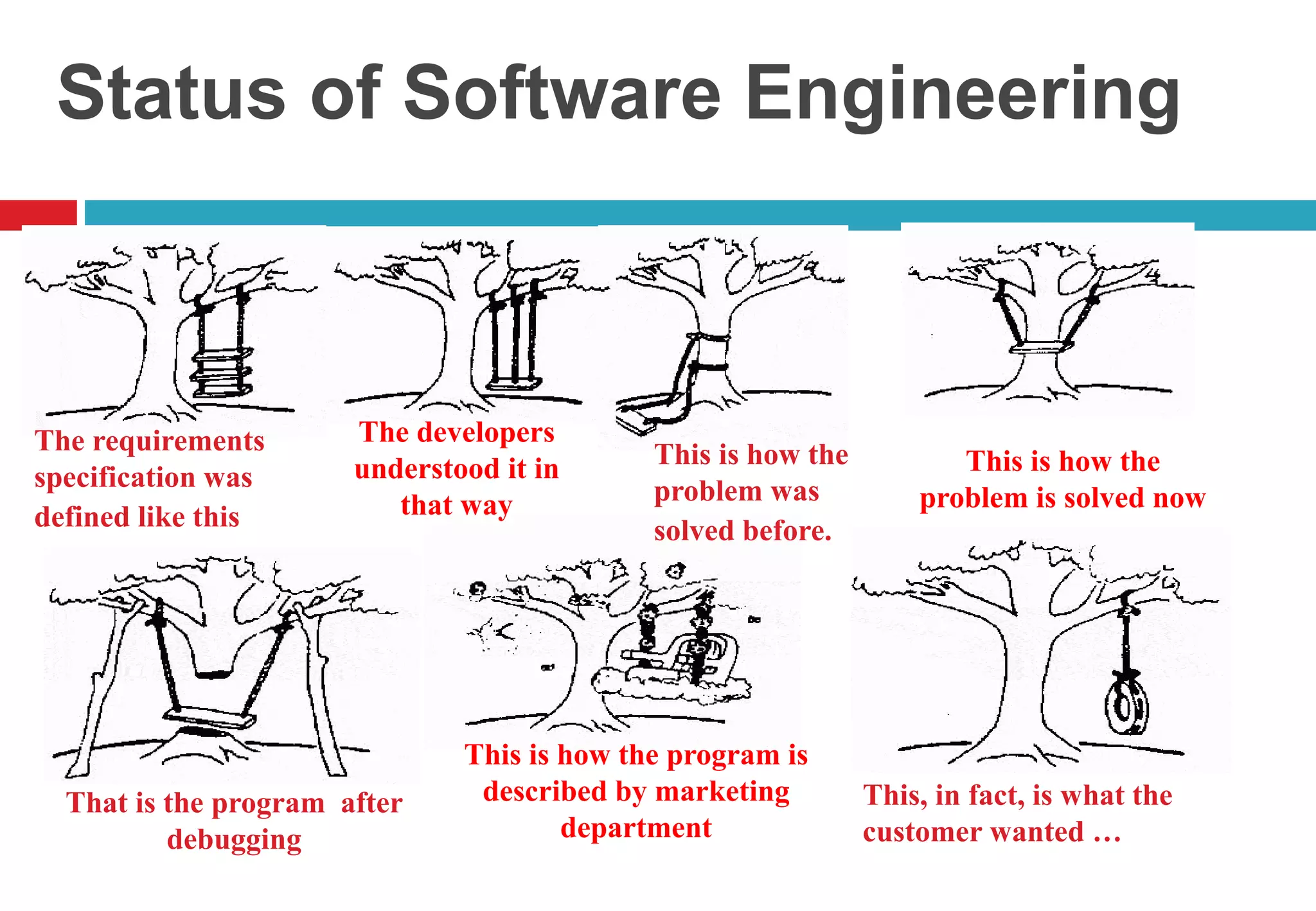 Status of Software Engineering

The requirements specification was defined like this

The developers understood it in that way

This is how the problem was solved before.

This is how the problem is solved now

That is the program after debugging

This is how the program is described by marketing department

This, in fact, is what the customer wanted …